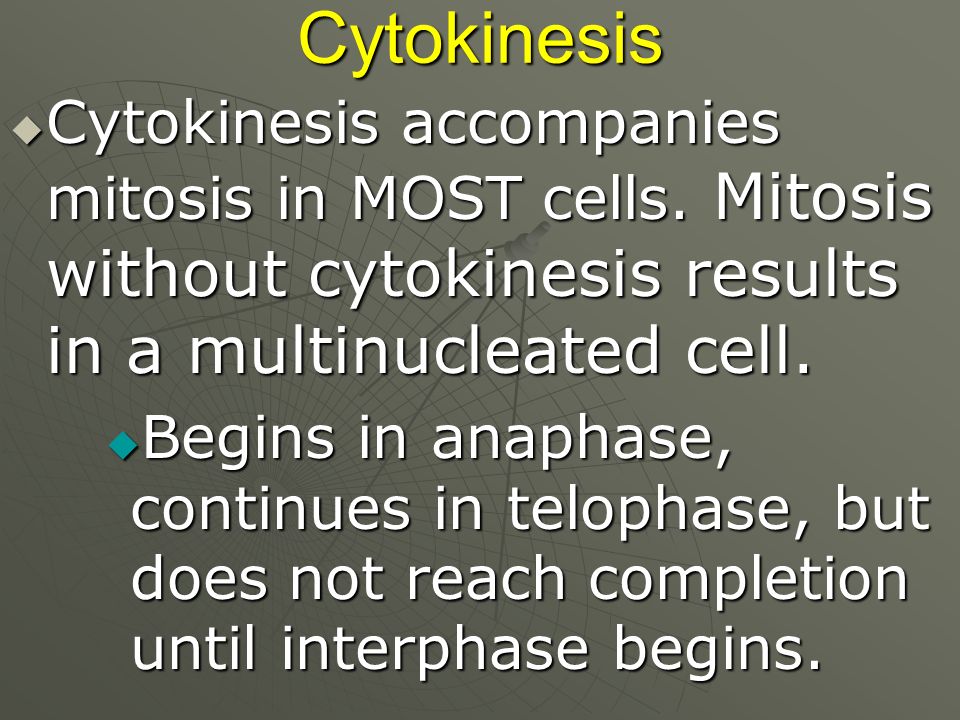 Cytokinesis

Cytokinesis accompanies mitosis in MOST cells. Mitosis without cytokinesis results in a multinucleated cell.

Begins in anaphase, continues in telophase, but does not reach completion until interphase begins.